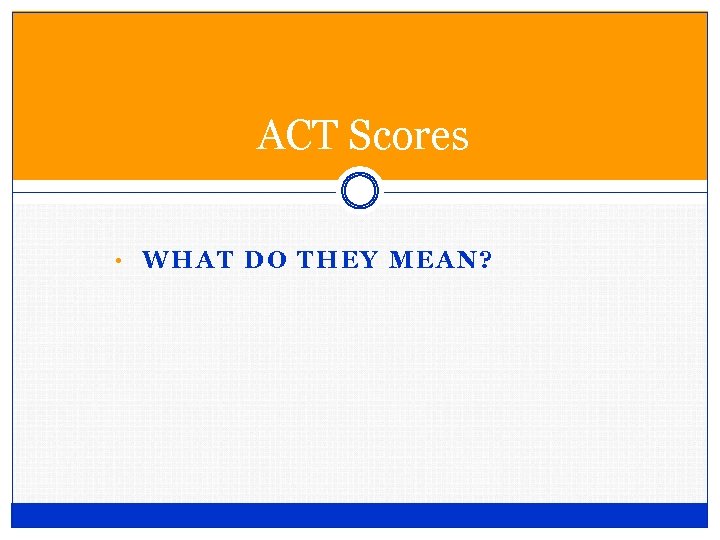 ACT Scores

• WHAT DO THEY MEAN?